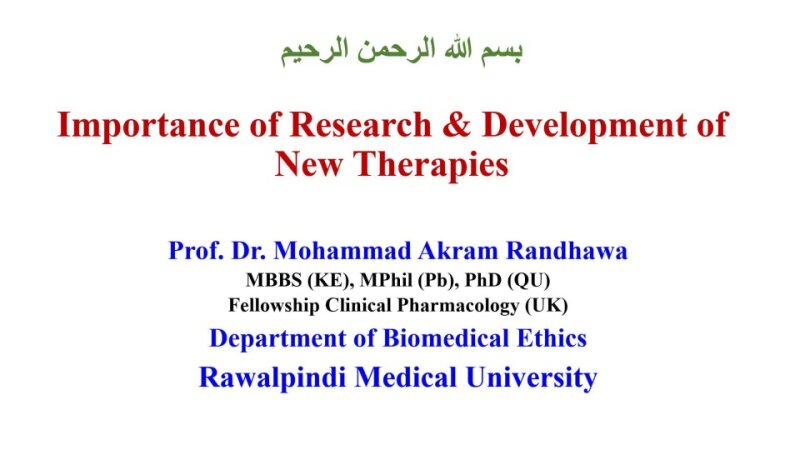 بسم الله الرحمن الرحيم

Importance of Research & Development of New Therapies

Prof. Dr. Mohammad Akram Randhawa
MBBS (KE), MPhil (Pb), PhD (QU)
Fellowship Clinical Pharmacology (UK)
Department of Biomedical Ethics
Rawalpindi Medical University